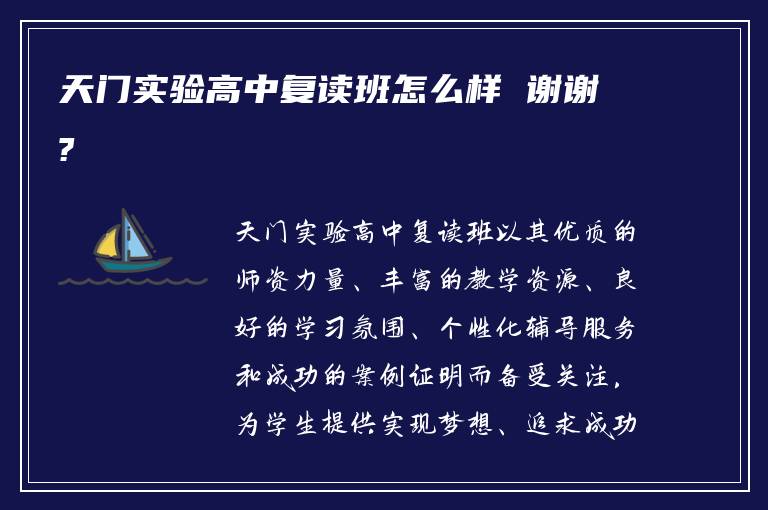 天门实验高中复读班怎么样 谢谢?

天门实验高中复读班以其优质的师资力量、丰富的教学资源、良好的学习氛围、个性化辅导服务和成功的案例证明而备受关注，为学生提供实现梦想、追求成功